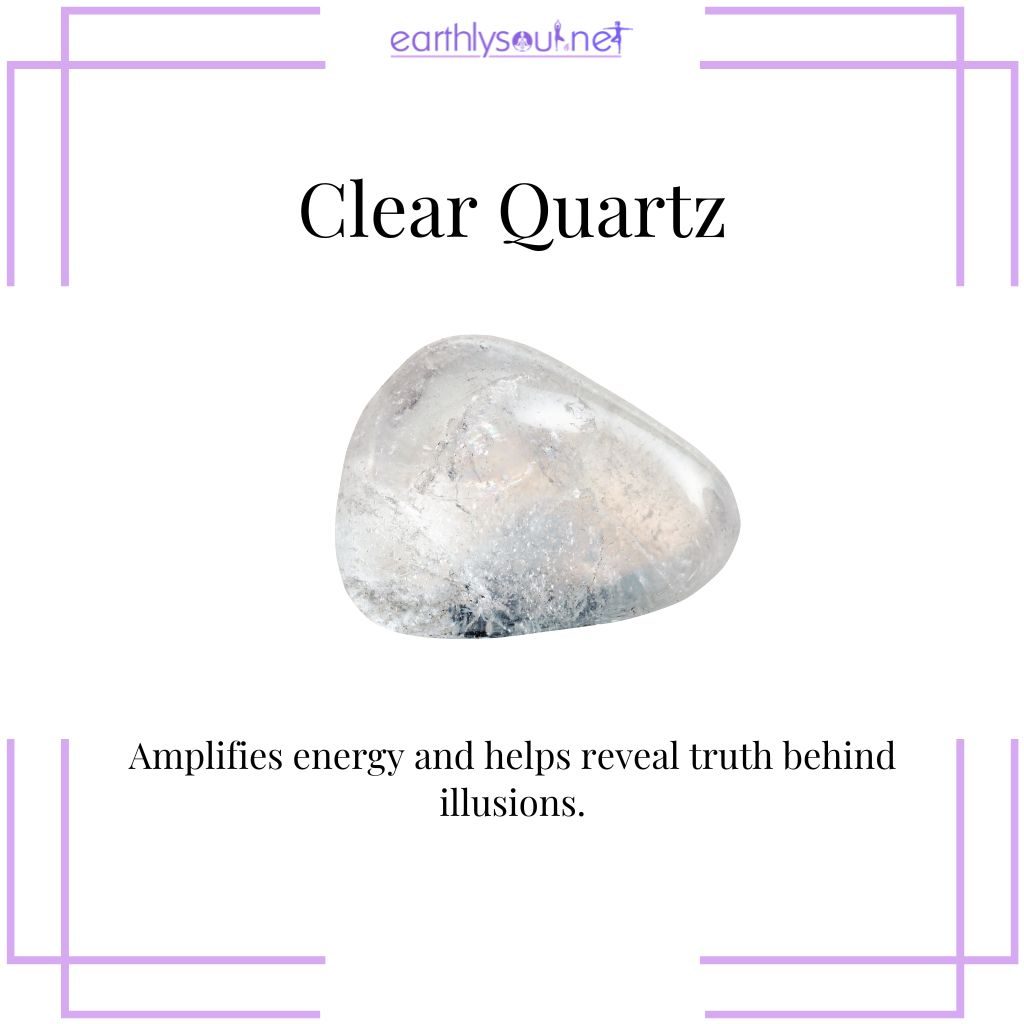 earthlysoul.net

Clear Quartz

Amplifies energy and helps reveal truth behind illusions.